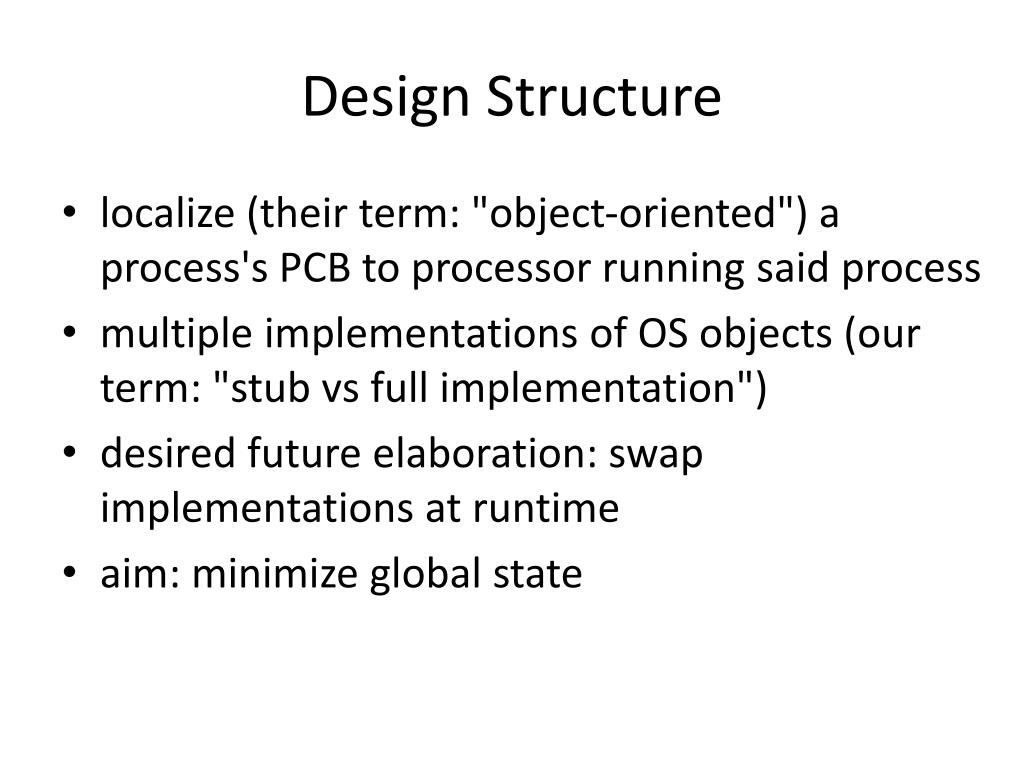 Design Structure

• localize (their term: "object-oriented") a process's PCB to processor running said process
• multiple implementations of OS objects (our term: "stub vs full implementation")
• desired future elaboration: swap implementations at runtime
• aim: minimize global state